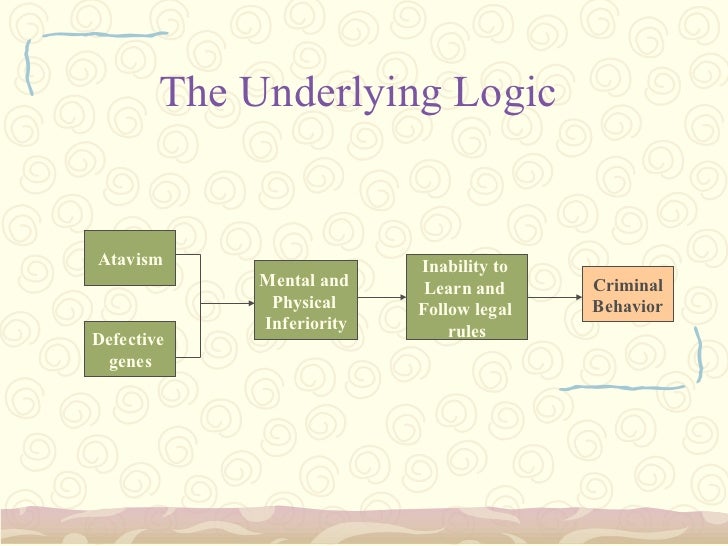 The Underlying Logic

Atavism

Defective genes

Mental and Physical Inferiority

Inability to Learn and Follow legal rules

Criminal Behavior